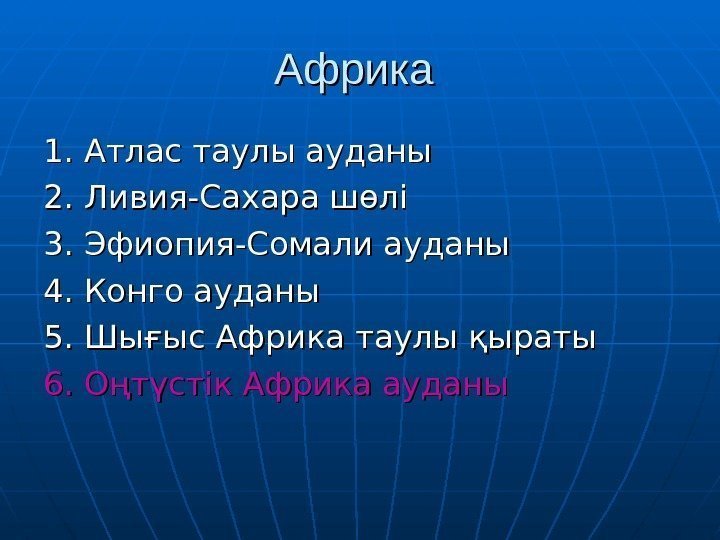 Африка

1. Атлас таулы ауданы
2. Ливия-Сахара шөлі
3. Эфиопия-Сомали ауданы
4. Конго ауданы
5. Шығыс Африка таулы қыраты
6. Оңтүстік Африка ауданы